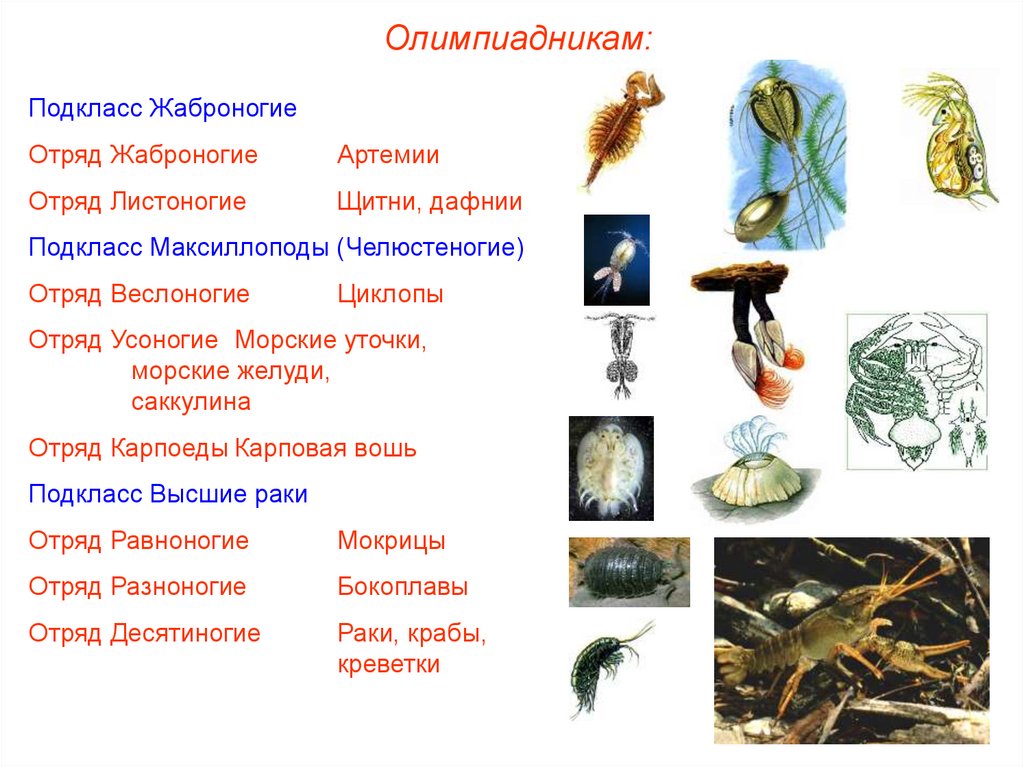 Олимпиадникам:

Подкласс Жаброногие

Отряд Жаброногие Артемии

Отряд Листоногие Щитни, дафнии

Подкласс Максиллоподы (Челюстеногие)

Отряд Веслоногие Циклопы

Отряд Усоногие Морские уточки, морские желуди, саккулина

Отряд Карпоеды Карповая вошь

Подкласс Высшие раки

Отряд Равноногие Мокрицы

Отряд Разноногие Бокоплавы

Отряд Десятиногие Раки, крабы, креветки